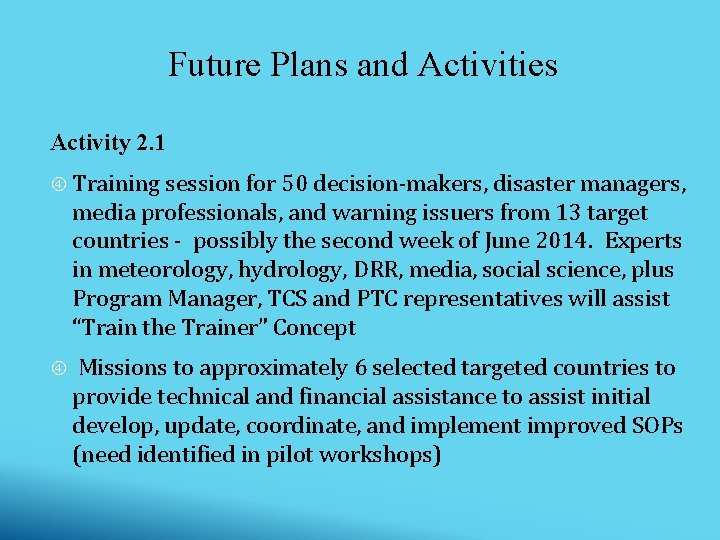 Future Plans and Activities

Activity 2.1

④ Training session for 50 decision-makers, disaster managers, media professionals, and warning issuers from 13 target countries - possibly the second week of June 2014. Experts in meteorology, hydrology, DRR, media, social science, plus Program Manager, TCS and PTC representatives will assist "Train the Trainer" Concept

④ Missions to approximately 6 selected targeted countries to provide technical and financial assistance to assist initial develop, update, coordinate, and implement improved SOPs (need identified in pilot workshops)